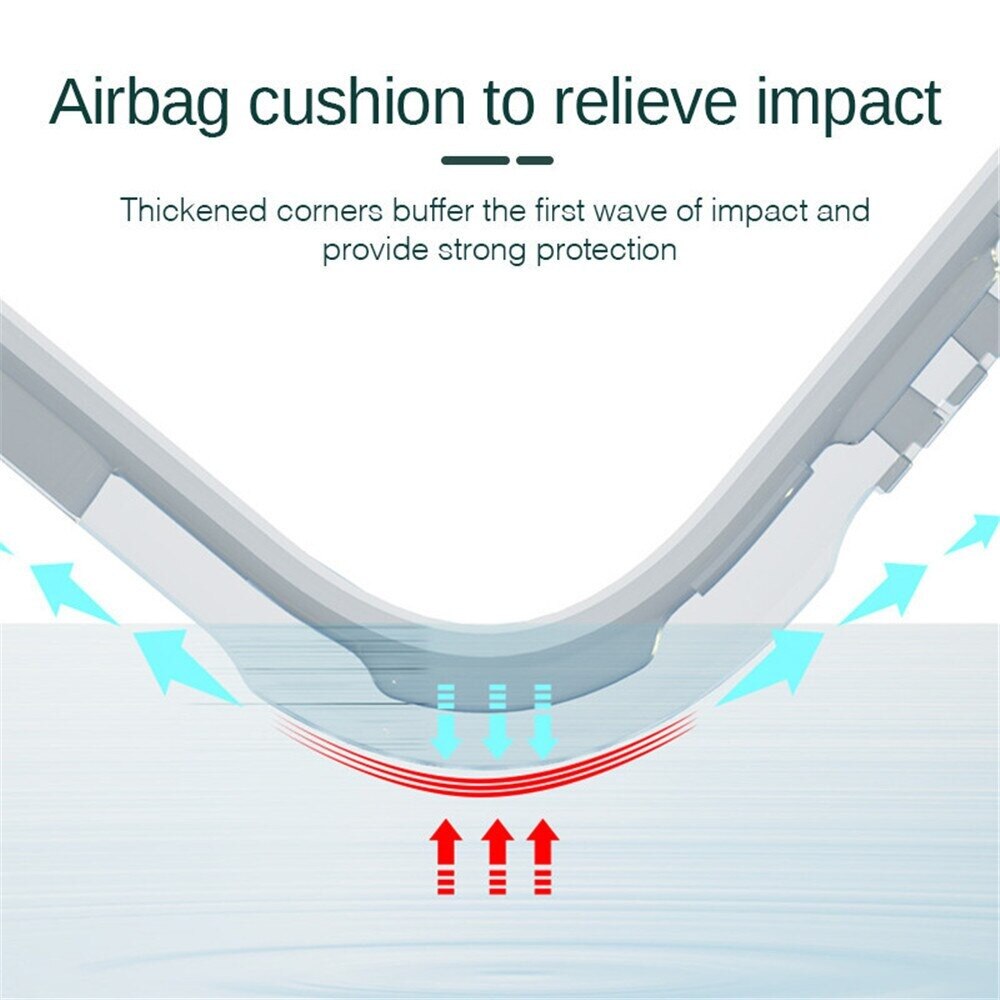 Airbag cushion to relieve impact

Thickened corners buffer the first wave of impact and provide strong protection